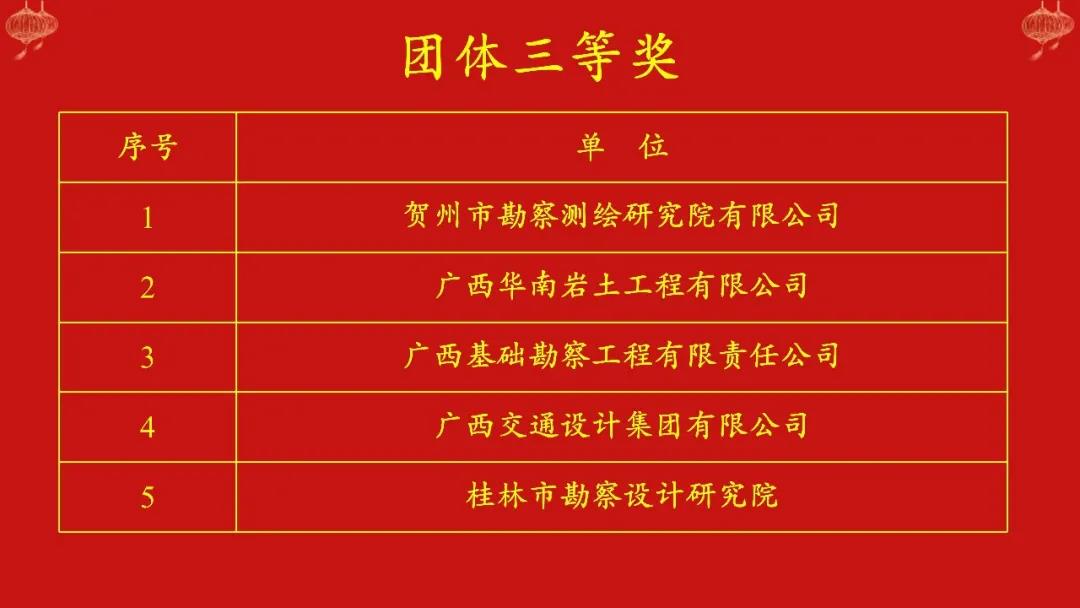 团体三等奖

| 序号 | 单　位 |
|---|---|
| 1 | 贺州市勘察测绘研究院有限公司 |
| 2 | 广西华南岩土工程有限公司 |
| 3 | 广西基础勘察工程有限责任公司 |
| 4 | 广西交通设计集团有限公司 |
| 5 | 桂林市勘察设计研究院 |